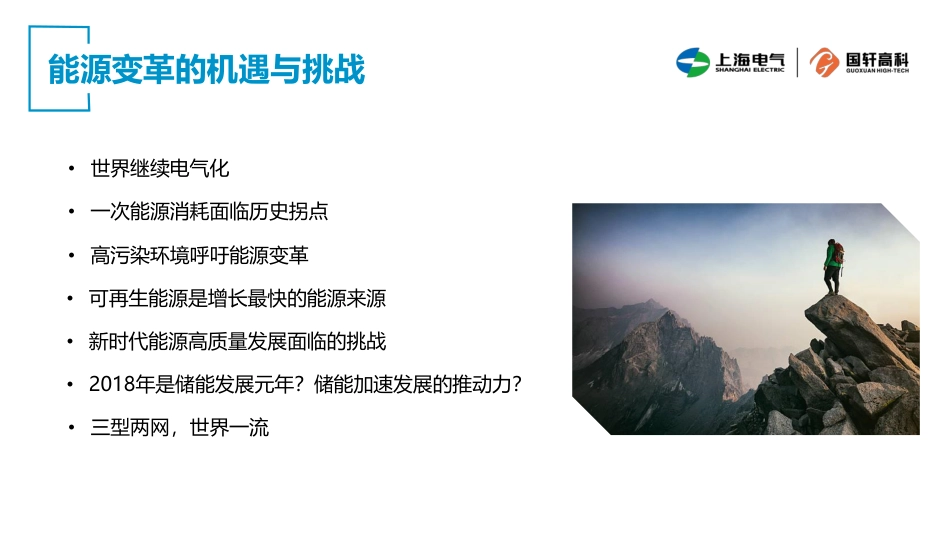 能源变革的机遇与挑战

上海电气
SHANGHAI ELECTRIC
国轩高科
GUOXUAN HIGH-TECH

• 世界继续电气化
• 一次能源消耗面临历史拐点
• 高污染环境呼吁能源变革
• 可再生能源是增长最快的能源来源
• 新时代能源高质量发展面临的挑战
• 2018年是储能发展元年？储能加速发展的推动力？
• 三型两网，世界一流